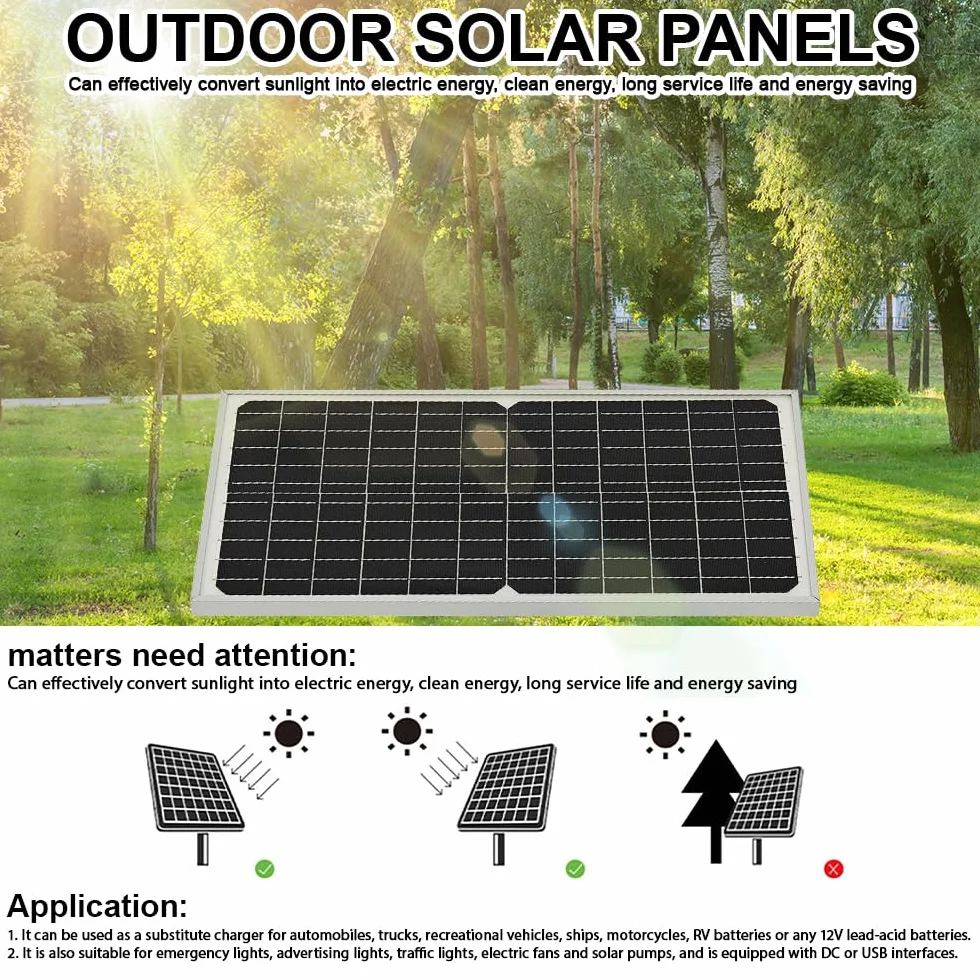 OUTDOOR SOLAR PANELS
Can effectively convert sunlight into electric energy, clean energy, long service life and energy saving

matters need attention:
Can effectively convert sunlight into electric energy, clean energy, long service life and energy saving

Application:
1. It can be used as a substitute charger for automobiles, trucks, recreational vehicles, ships, motorcycles, RV batteries or any 12V lead-acid batteries.
2. It is also suitable for emergency lights, advertising lights, traffic lights, electric fans and solar pumps, and is equipped with DC or USB interfaces.